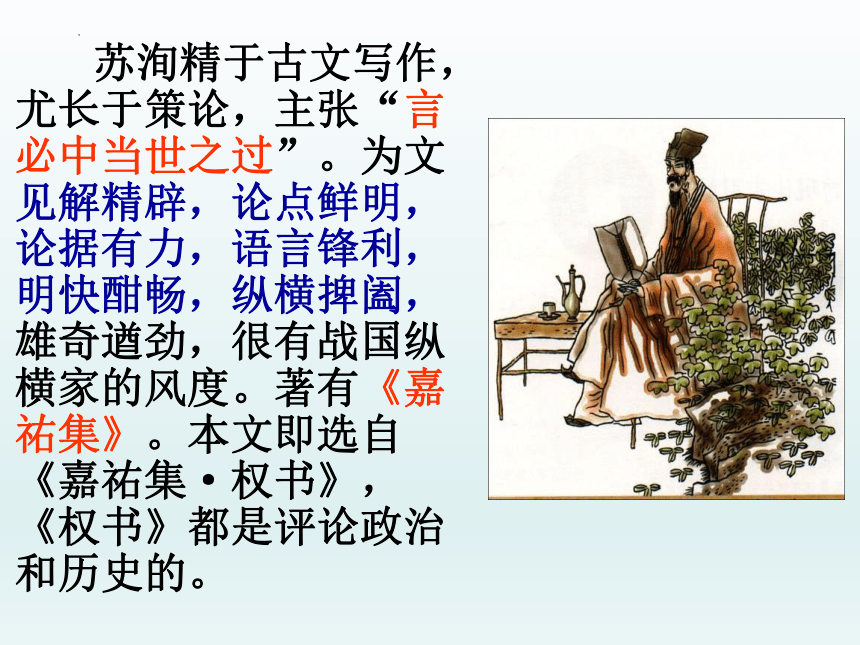 苏洵精于古文写作，尤长于策论，主张“言必中当世之过”。为文见解精辟，论点鲜明，论据有力，语言锋利，明快酣畅，纵横捭阖，雄奇遒劲，很有战国纵横家的风度。著有《嘉祐集》。本文即选自《嘉祐集·权书》，《权书》都是评论政治和历史的。